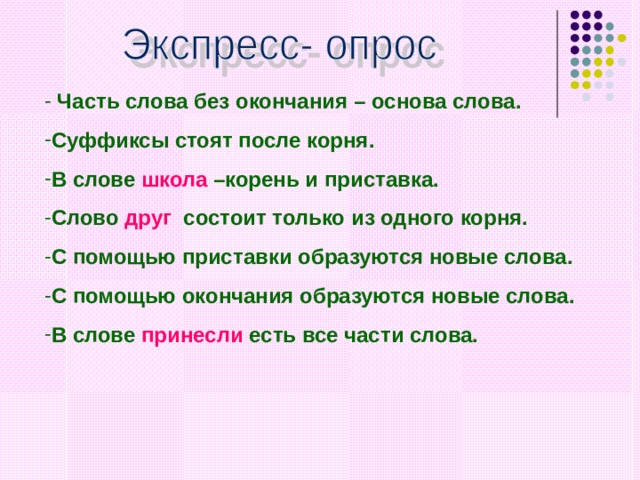 Экспресс- опрос

- Часть слова без окончания – основа слова.

-Суффиксы стоят после корня.

-В слове школа –корень и приставка.

-Слово друг состоит только из одного корня.

-С помощью приставки образуются новые слова.

-С помощью окончания образуются новые слова.

-В слове принесли есть все части слова.